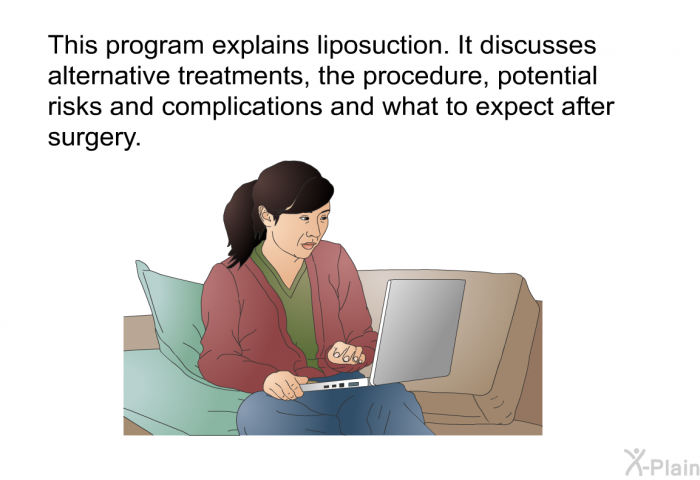 This program explains liposuction. It discusses alternative treatments, the procedure, potential risks and complications and what to expect after surgery.

X-Plain